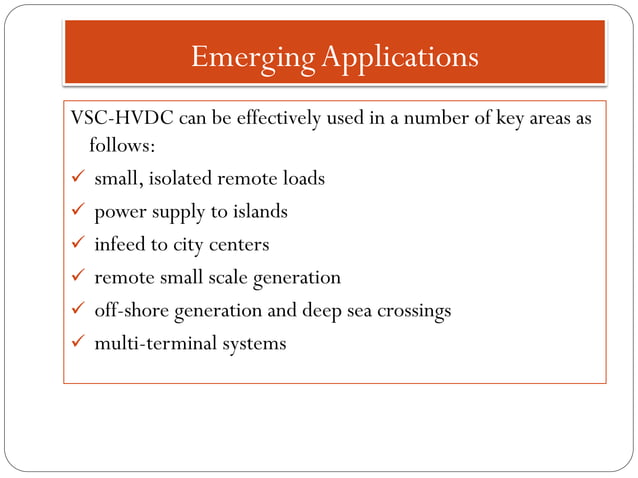 Emerging Applications

VSC-HVDC can be effectively used in a number of key areas as follows:

✓ small, isolated remote loads
✓ power supply to islands
✓ infeed to city centers
✓ remote small scale generation
✓ off-shore generation and deep sea crossings
✓ multi-terminal systems